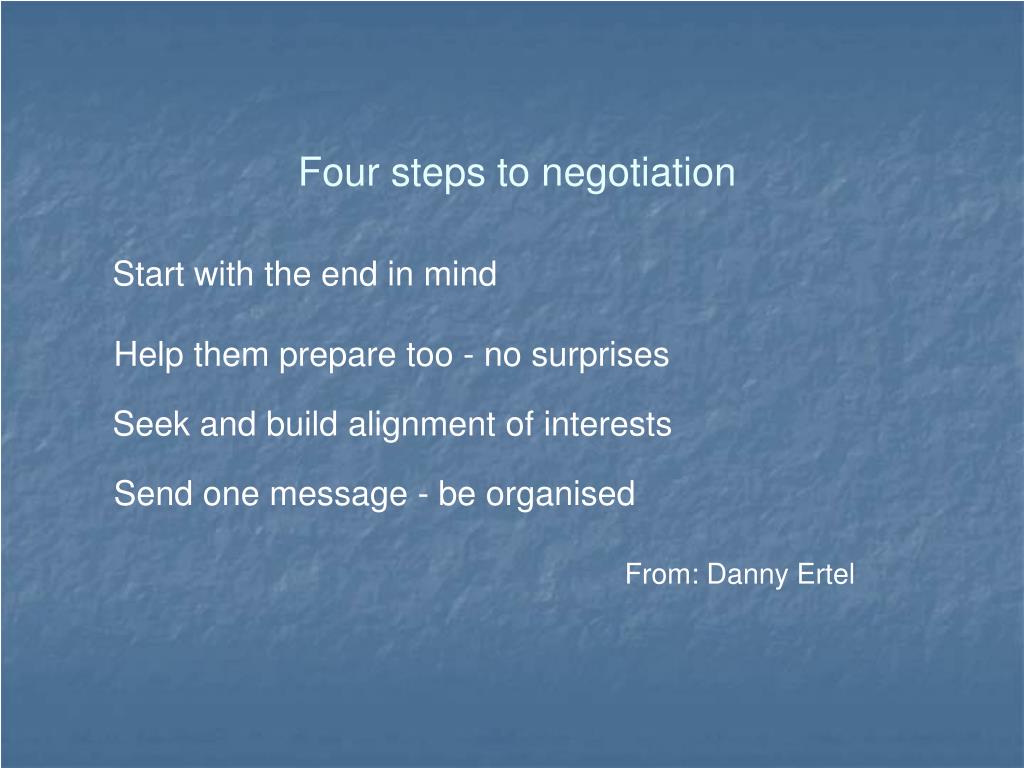 Four steps to negotiation

Start with the end in mind

Help them prepare too - no surprises

Seek and build alignment of interests

Send one message - be organised

From: Danny Ertel